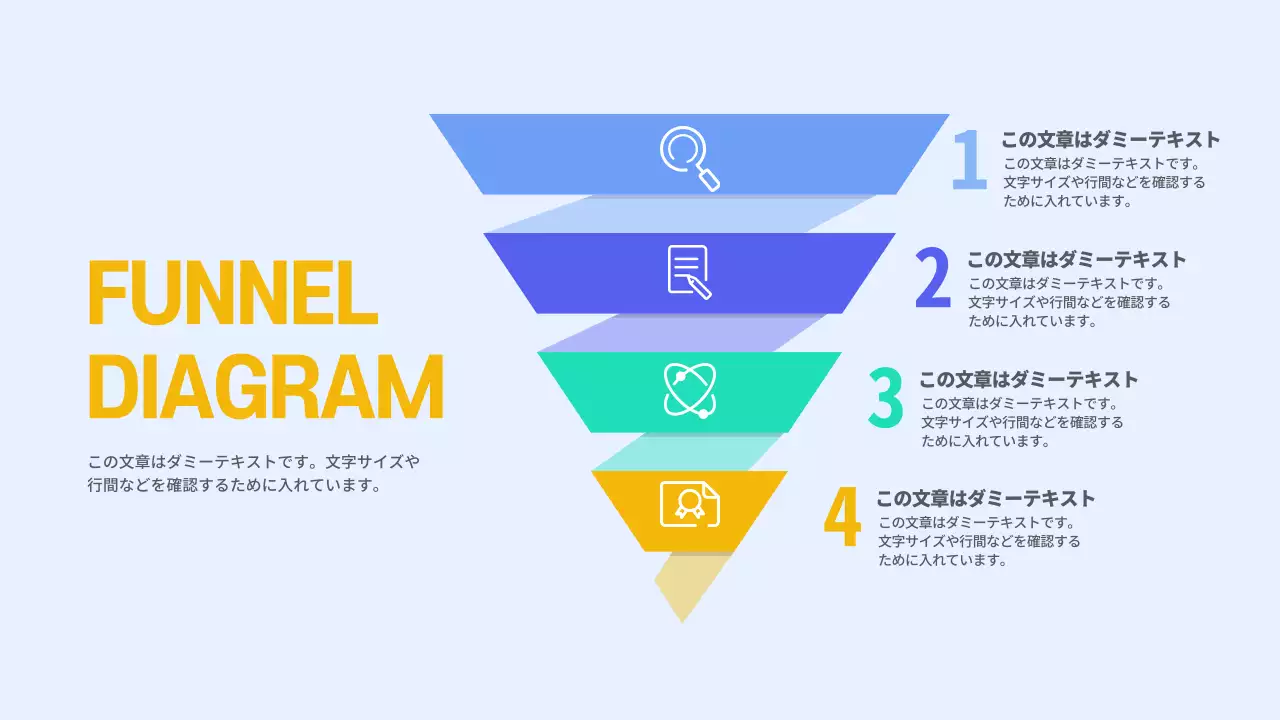 FUNNEL DIAGRAM

この文章はダミーテキストです。文字サイズや行間などを確認するために入れています。

1 この文章はダミーテキスト
この文章はダミーテキストです。文字サイズや行間などを確認するために入れています。

2 この文章はダミーテキスト
この文章はダミーテキストです。文字サイズや行間などを確認するために入れています。

3 この文章はダミーテキスト
この文章はダミーテキストです。文字サイズや行間などを確認するために入れています。

4 この文章はダミーテキスト
この文章はダミーテキストです。文字サイズや行間などを確認するために入れています。